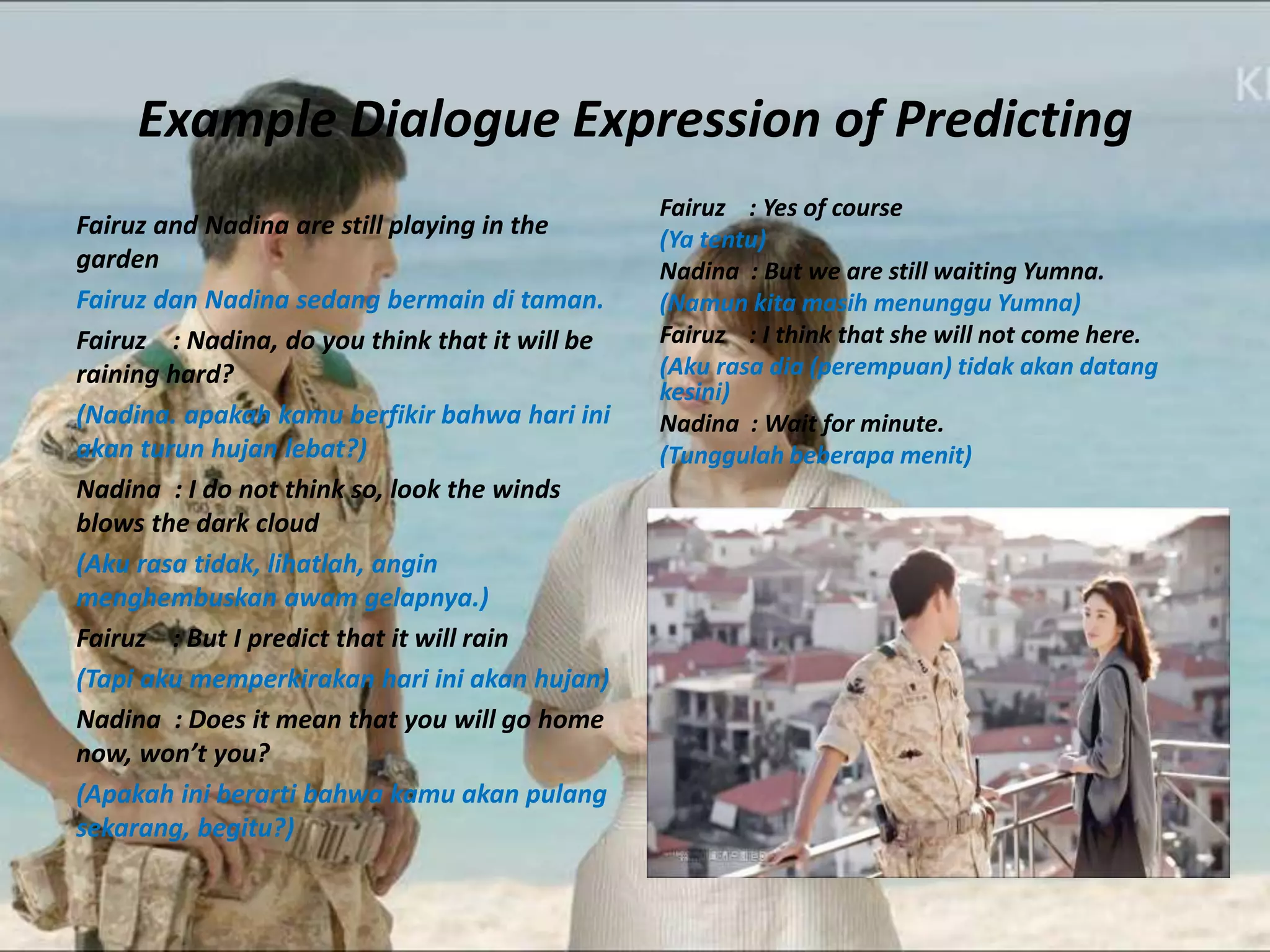 Example Dialogue Expression of Predicting

Fairuz and Nadina are still playing in the garden

Fairuz dan Nadina sedang bermain di taman.

Fairuz : Nadina, do you think that it will be raining hard?

(Nadina. apakah kamu berfikir bahwa hari ini akan turun hujan lebat?)

Nadina : I do not think so, look the winds blows the dark cloud

(Aku rasa tidak, lihatlah, angin menghembuskan awam gelapnya.)

Fairuz : But I predict that it will rain

(Tapi aku memperkirakan hari ini akan hujan)

Nadina : Does it mean that you will go home now, won't you?

(Apakah ini berarti bahwa kamu akan pulang sekarang, begitu?)

Fairuz : Yes of course

(Ya tentu)

Nadina : But we are still waiting Yumna.

(Namun kita masih menunggu Yumna)

Fairuz : I think that she will not come here.

(Aku rasa dia (perempuan) tidak akan datang kesini)

Nadina : Wait for minute.

(Tunggulah beberapa menit)